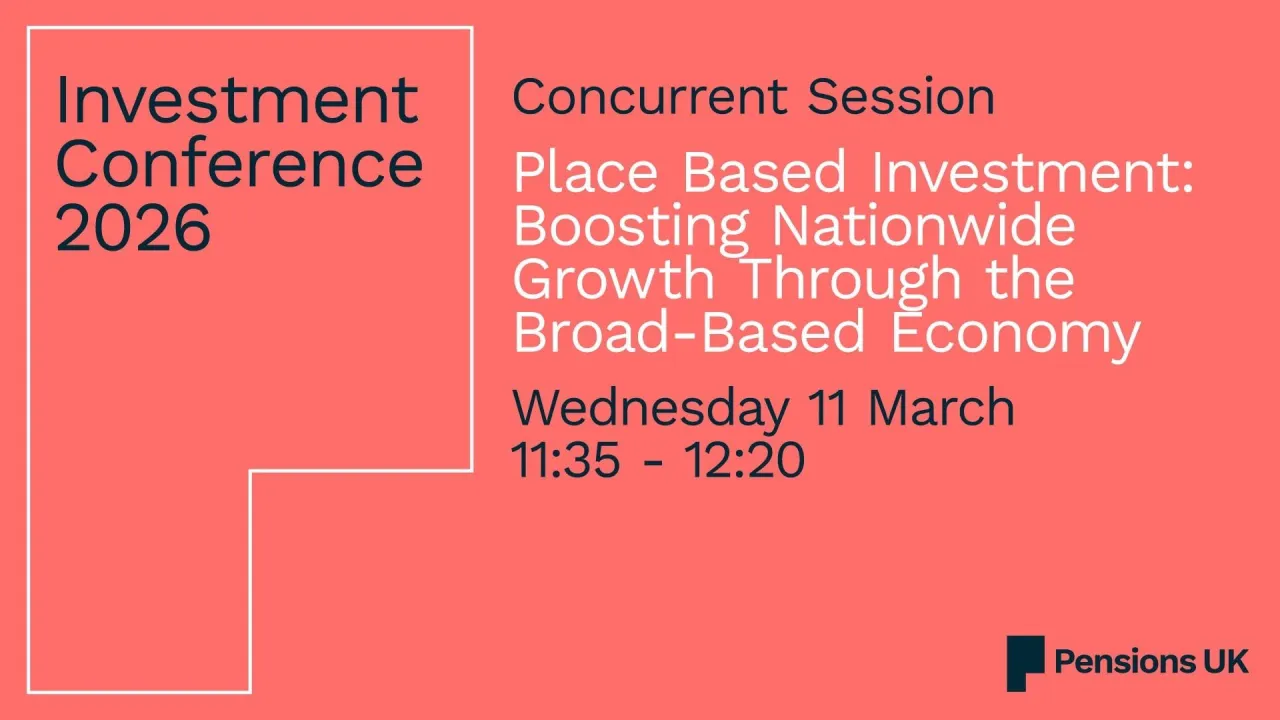 Investment Conference 2026

Concurrent Session

Place Based Investment: Boosting Nationwide Growth Through the Broad-Based Economy

Wednesday 11 March
11:35 - 12:20

Pensions UK